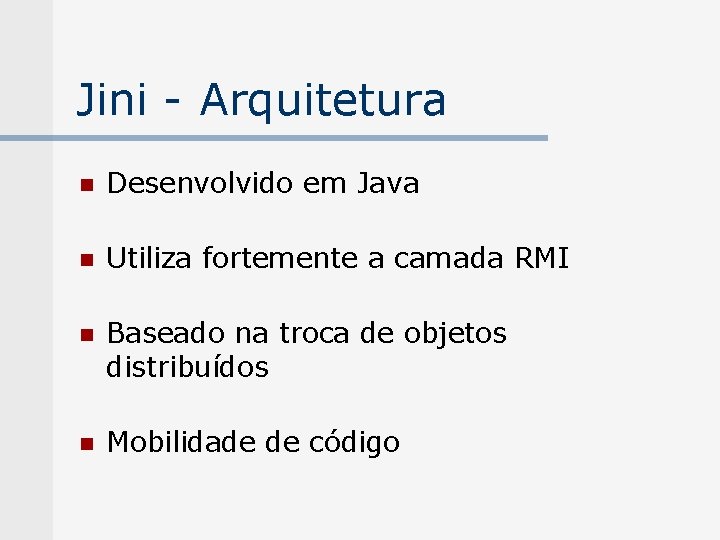 Jini - Arquitetura

Desenvolvido em Java

Utiliza fortemente a camada RMI

Baseado na troca de objetos distribuídos

Mobilidade de código